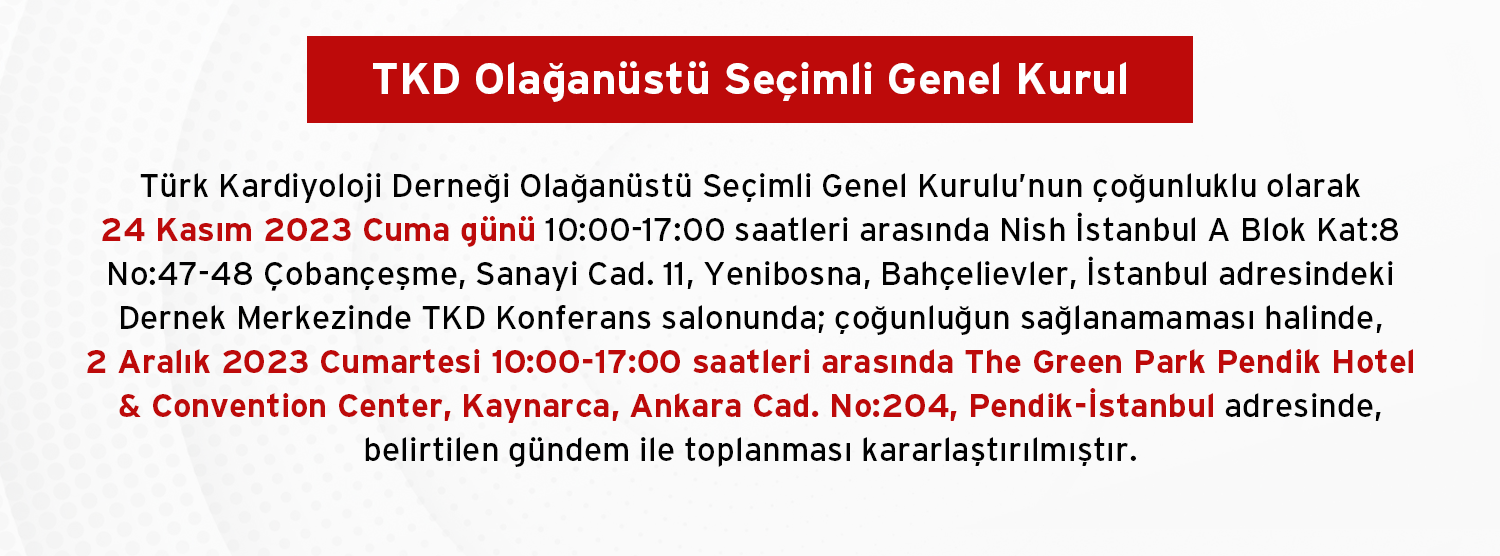 TKD Olağanüstü Seçimli Genel Kurul

Türk Kardiyoloji Derneği Olağanüstü Seçimli Genel Kurulu'nun çoğunluklu olarak 24 Kasım 2023 Cuma günü 10:00-17:00 saatleri arasında Nish İstanbul A Blok Kat:8 No:47-48 Çobançeşme, Sanayi Cad. 11, Yenibosna, Bahçelievler, İstanbul adresindeki Dernek Merkezinde TKD Konferans salonunda; çoğunluğun sağlanamaması halinde, 2 Aralık 2023 Cumartesi 10:00-17:00 saatleri arasında The Green Park Pendik Hotel & Convention Center, Kaynarca, Ankara Cad. No:204, Pendik-İstanbul adresinde, belirtilen gündem ile toplanması kararlaştırılmıştır.